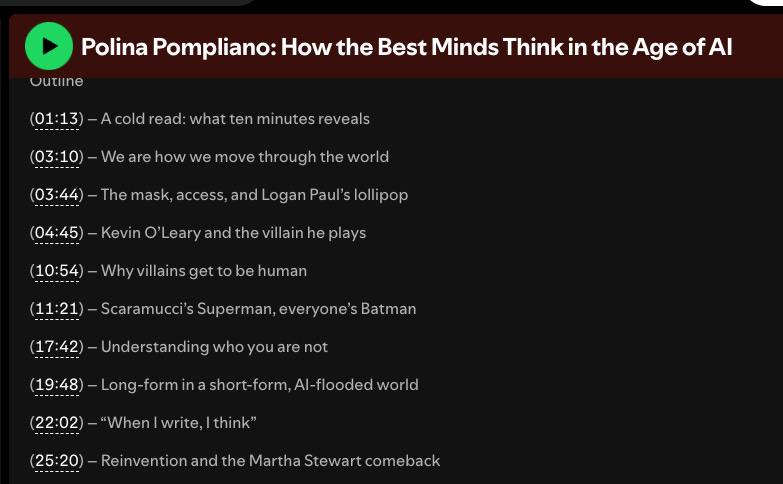 Polina Pompliano: How the Best Minds Think in the Age of AI

Outline

(01:13) – A cold read: what ten minutes reveals

(03:10) – We are how we move through the world

(03:44) – The mask, access, and Logan Paul's lollipop

(04:45) – Kevin O'Leary and the villain he plays

(10:54) – Why villains get to be human

(11:21) – Scaramucci's Superman, everyone's Batman

(17:42) – Understanding who you are not

(19:48) – Long-form in a short-form, AI-flooded world

(22:02) – "When I write, I think"

(25:20) – Reinvention and the Martha Stewart comeback